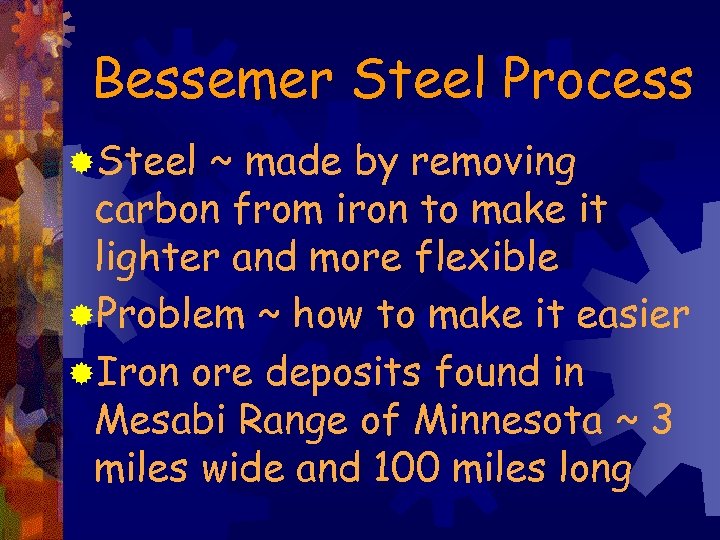 Bessemer Steel Process

Steel ~ made by removing carbon from iron to make it lighter and more flexible

Problem ~ how to make it easier

Iron ore deposits found in Mesabi Range of Minnesota ~ 3 miles wide and 100 miles long